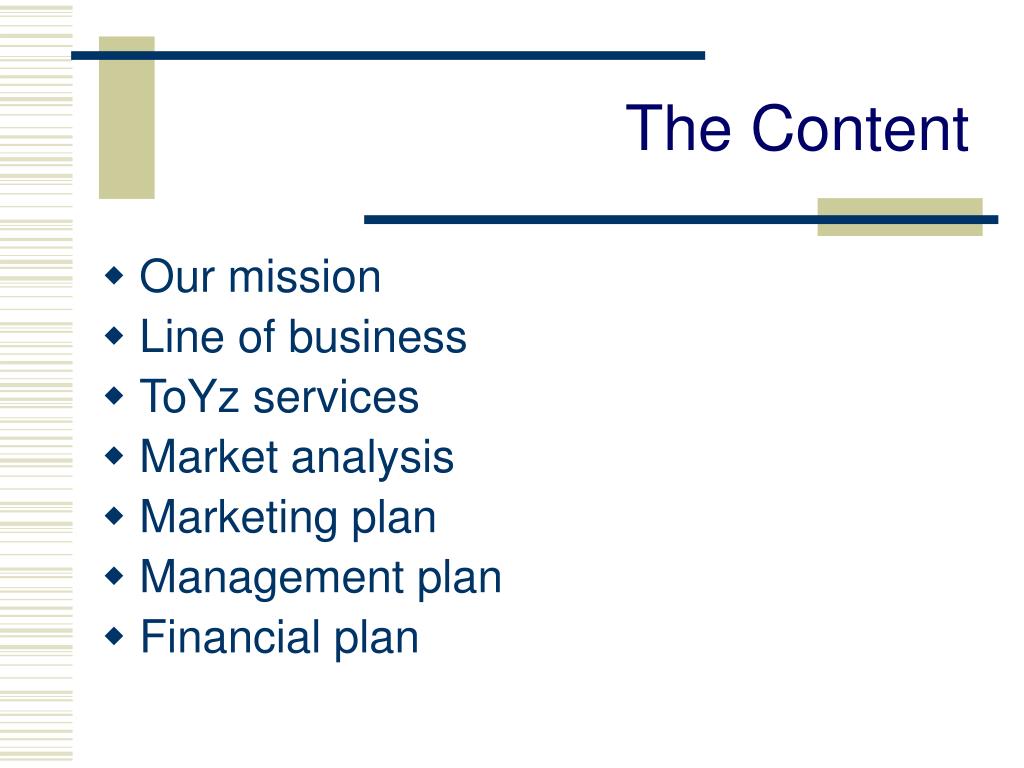 The Content

- Our mission
- Line of business
- ToYz services
- Market analysis
- Marketing plan
- Management plan
- Financial plan